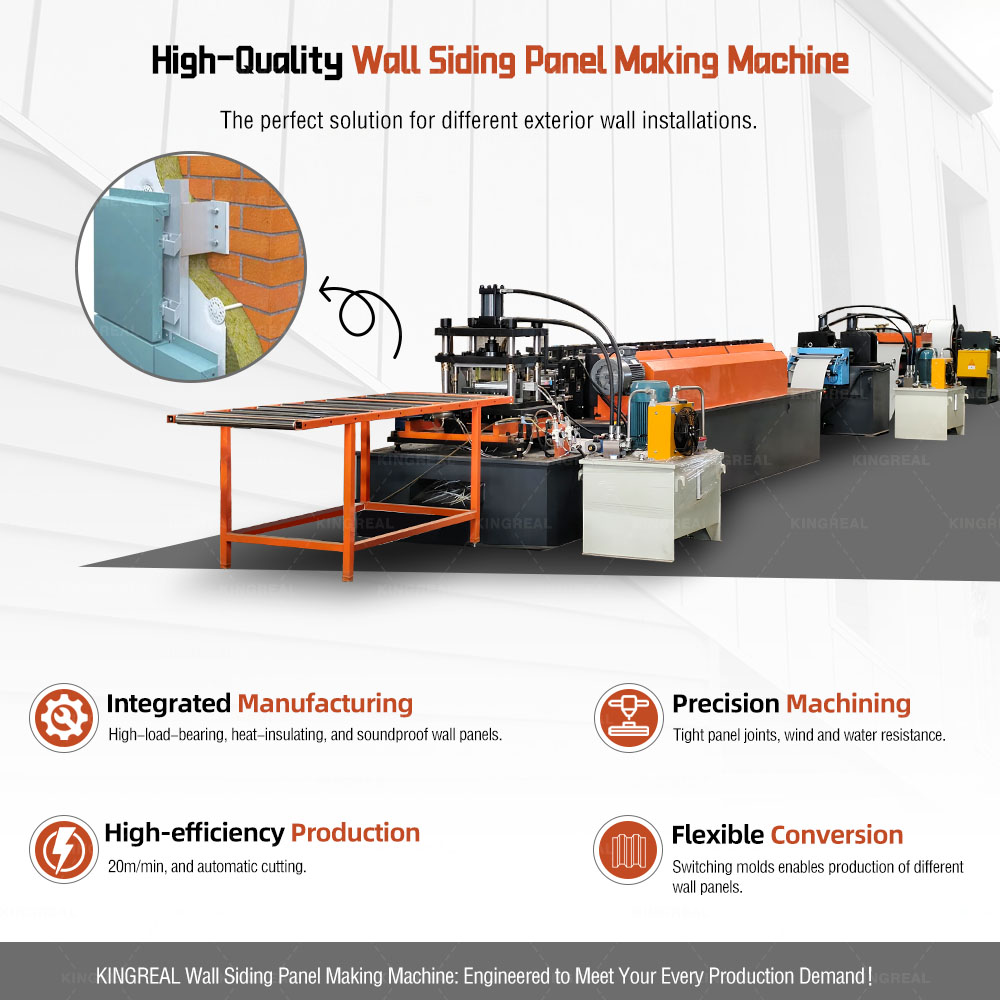 High-Quality Wall Siding Panel Making Machine

The perfect solution for different exterior wall installations.

KINGREAL

Integrated Manufacturing
High-load-bearing, heat-insulating, and soundproof wall panels.

Precision Machining
Tight panel joints, wind and water resistance.

High-efficiency Production
20m/min, and automatic cutting.

Flexible Conversion
Switching molds enables production of different wall panels.

KINGREAL Wall Siding Panel Making Machine: Engineered to Meet Your Every Production Demand!